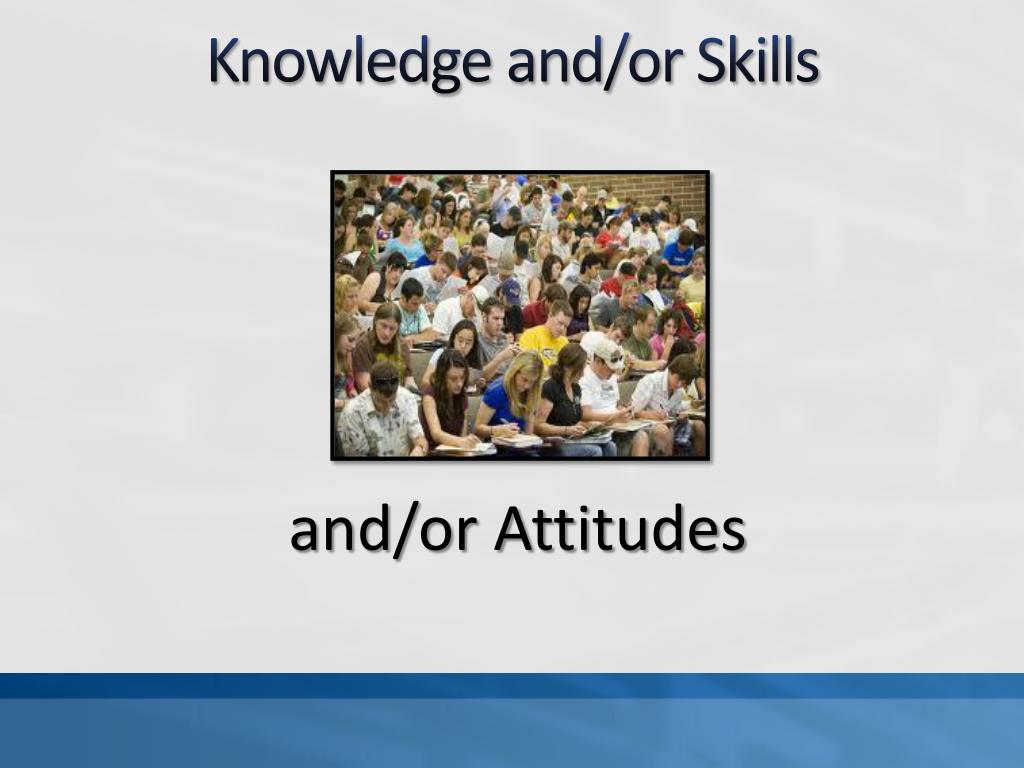 Knowledge and/or Skills

and/or Attitudes